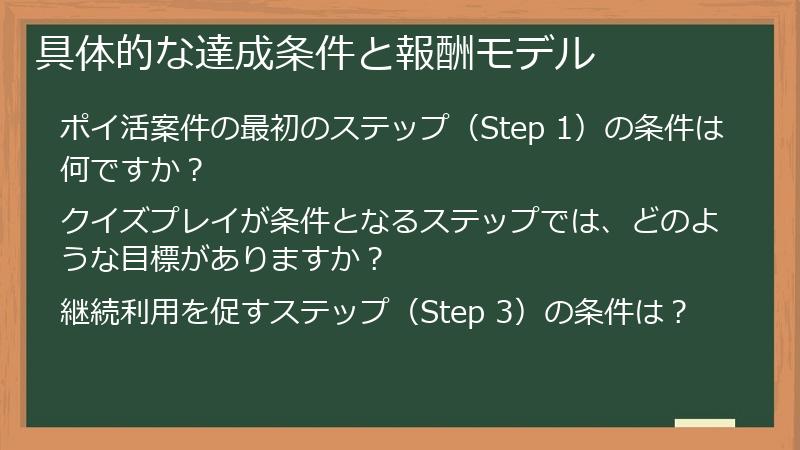 具体的な達成条件と報酬モデル

ポイ活案件の最初のステップ（Step 1）の条件は何ですか？

クイズプレイが条件となるステップでは、どのような目標がありますか？

継続利用を促すステップ（Step 3）の条件は？